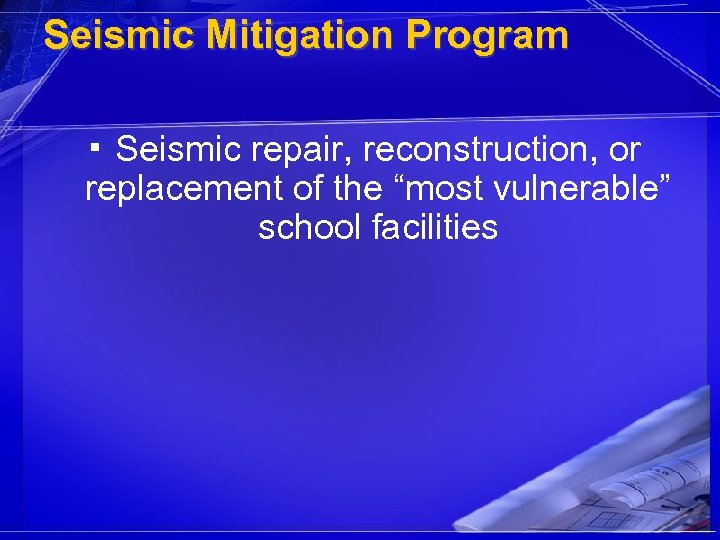 Seismic Mitigation Program

▪ Seismic repair, reconstruction, or replacement of the “most vulnerable” school facilities